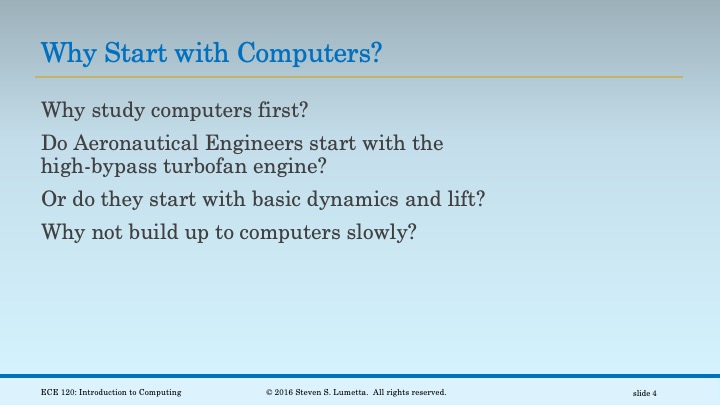 Why Start with Computers?

Why study computers first?

Do Aeronautical Engineers start with the high-bypass turbofan engine?

Or do they start with basic dynamics and lift?

Why not build up to computers slowly?

ECE 120: Introduction to Computing

© 2016 Steven S. Lumetta. All rights reserved.

slide 4